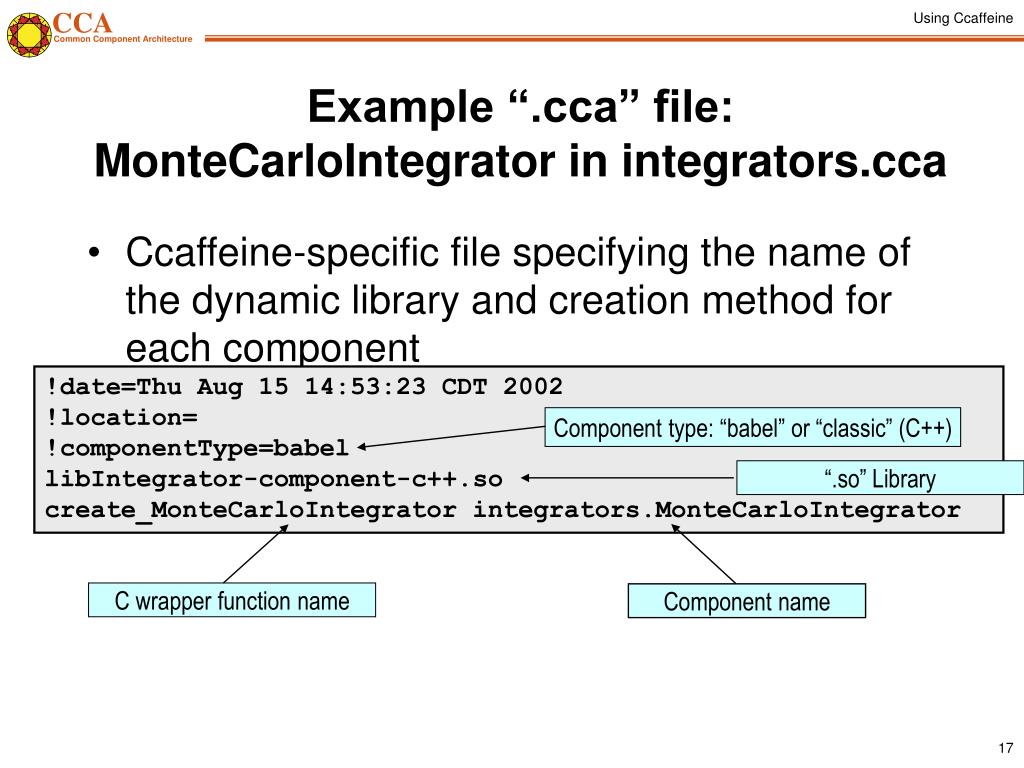 CCA
Common Component Architecture

Using Ccaffeine

Example “.cca” file: MonteCarloIntegrator in integrators.cca

• Ccaffeine-specific file specifying the name of the dynamic library and creation method for each component

!date=Thu Aug 15 14:53:23 CDT 2002
!location=
!componentType=babel
libIntegrator-component-c++.so
create_MonteCarloIntegrator integrators.MonteCarloIntegrator

Component type: “babel” or “classic” (C++)

“.so” Library

C wrapper function name

Component name

17